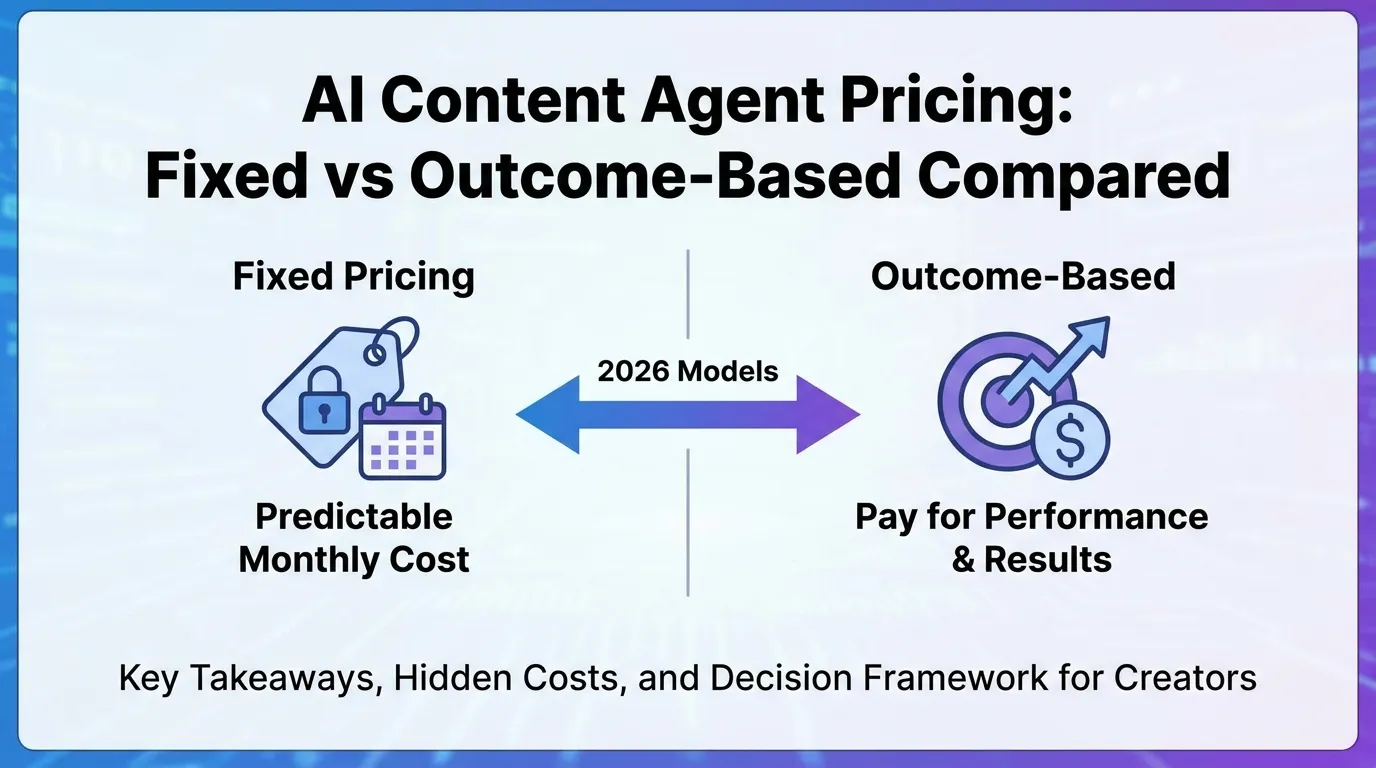 AI Content Agent Pricing:
Fixed vs Outcome-Based Compared

Fixed Pricing

Predictable Monthly Cost

2026 Models

Outcome-Based

Pay for Performance & Results

Key Takeaways, Hidden Costs, and Decision Framework for Creators